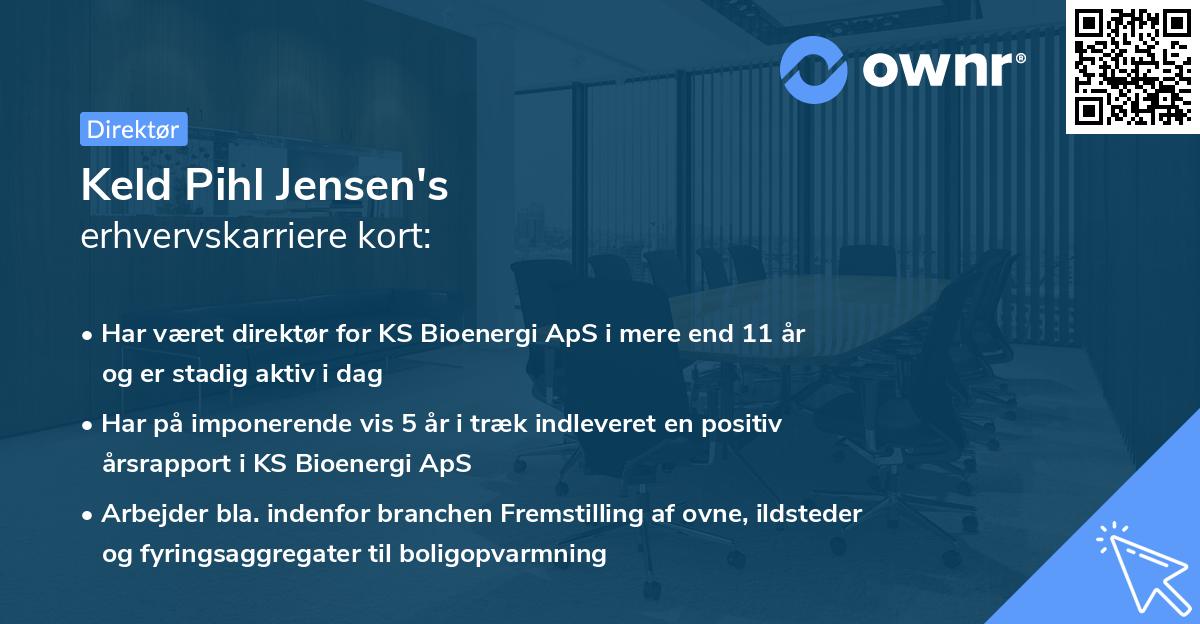 ownr®

Direktør

Keld Pihl Jensen's
erhvervskarriere kort:

• Har været direktør for KS Bioenergi ApS i mere end 11 år og er stadig aktiv i dag

• Har på imponerende vis 5 år i træk indleveret en positiv årsrapport i KS Bioenergi ApS

• Arbejder bla. indenfor branchen Fremstilling af ovne, ildsteder og fyringsaggregater til boligopvarmning